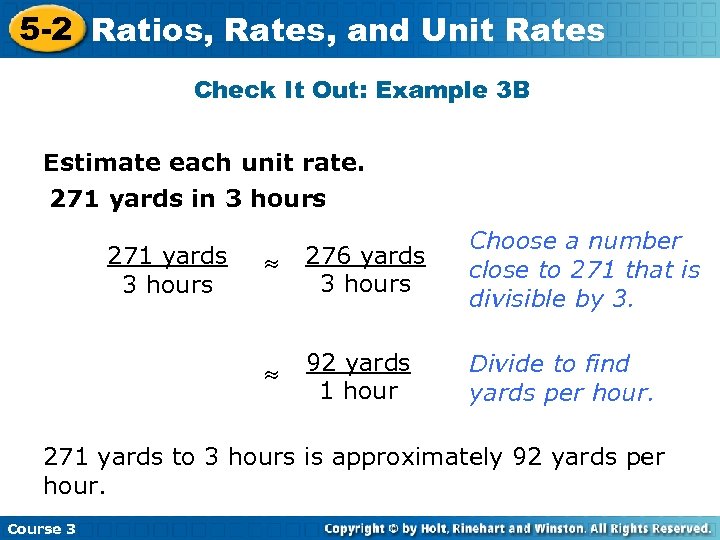 5-2 Ratios, Rates, and Unit Rates

Check It Out: Example 3B

Estimate each unit rate.

271 yards in 3 hours

$\frac{271 \text{ yards}}{3 \text{ hours}} \approx \frac{276 \text{ yards}}{3 \text{ hours}}$ Choose a number close to 271 that is divisible by 3.

$\approx \frac{92 \text{ yards}}{1 \text{ hour}}$ Divide to find yards per hour.

271 yards to 3 hours is approximately 92 yards per hour.

Course 3

Copyright © by Holt, Rinehart and Winston. All Rights Reserved.